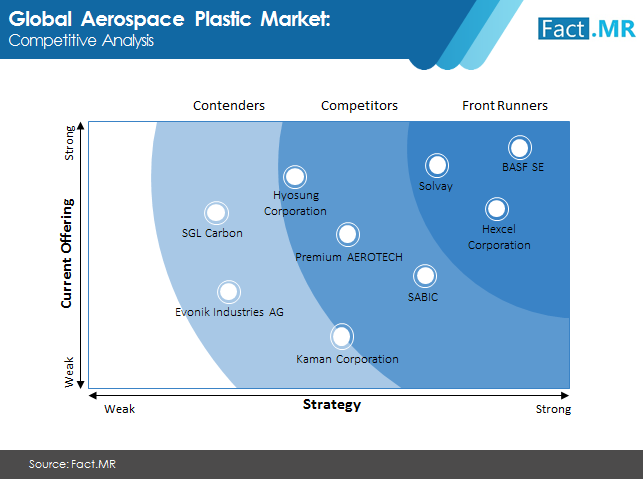 Global Aerospace Plastic Market:
Competitive Analysis

Fact.MR

Contenders Competitors Front Runners

Strong

Current Offering

Weak

BASF SE
Solvay
Hyosung Corporation
Hexcel Corporation
SGL Carbon
Premium AEROTECH
SABIC
Evonik Industries AG
Kaman Corporation

Weak
Strategy
Strong

Source: Fact.MR